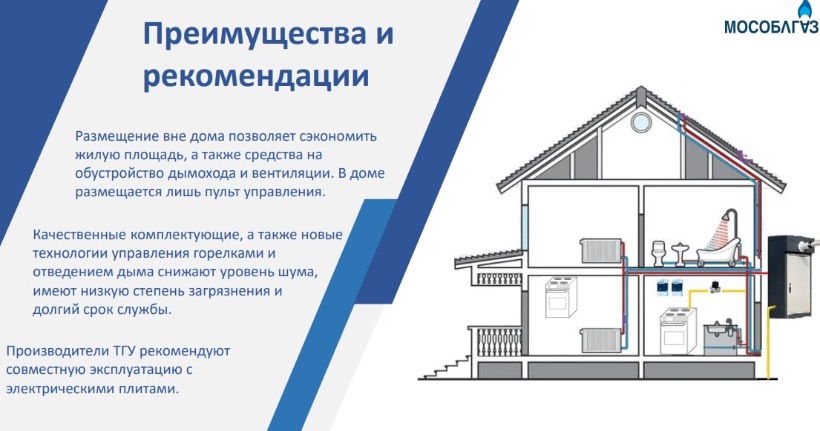 МОСОБЛГАЗ

Преимущества и рекомендации

Размещение вне дома позволяет сэкономить жилую площадь, а также средства на обустройство дымохода и вентиляции. В доме размещается лишь пульт управления.

Качественные комплектующие, а также новые технологии управления горелками и отведением дыма снижают уровень шума, имеют низкую степень загрязнения и долгий срок службы.

Производители ТГУ рекомендуют совместную эксплуатацию с электрическими плитами.